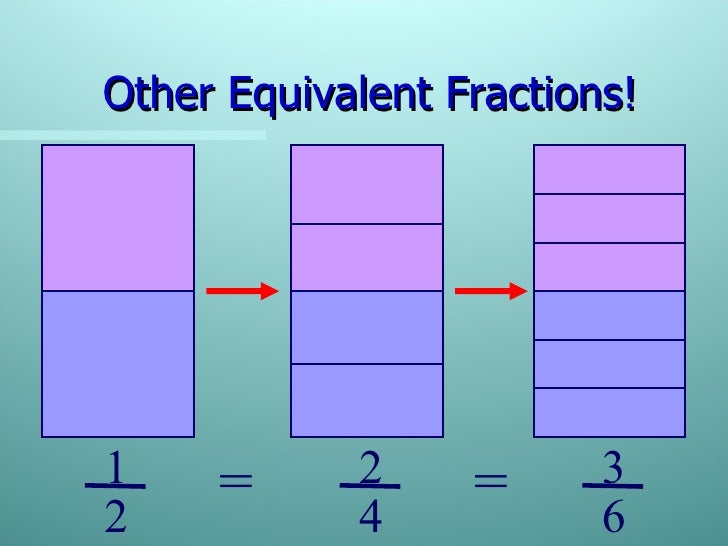 Other Equivalent Fractions!

$\frac{1}{2} = \frac{2}{4} = \frac{3}{6}$